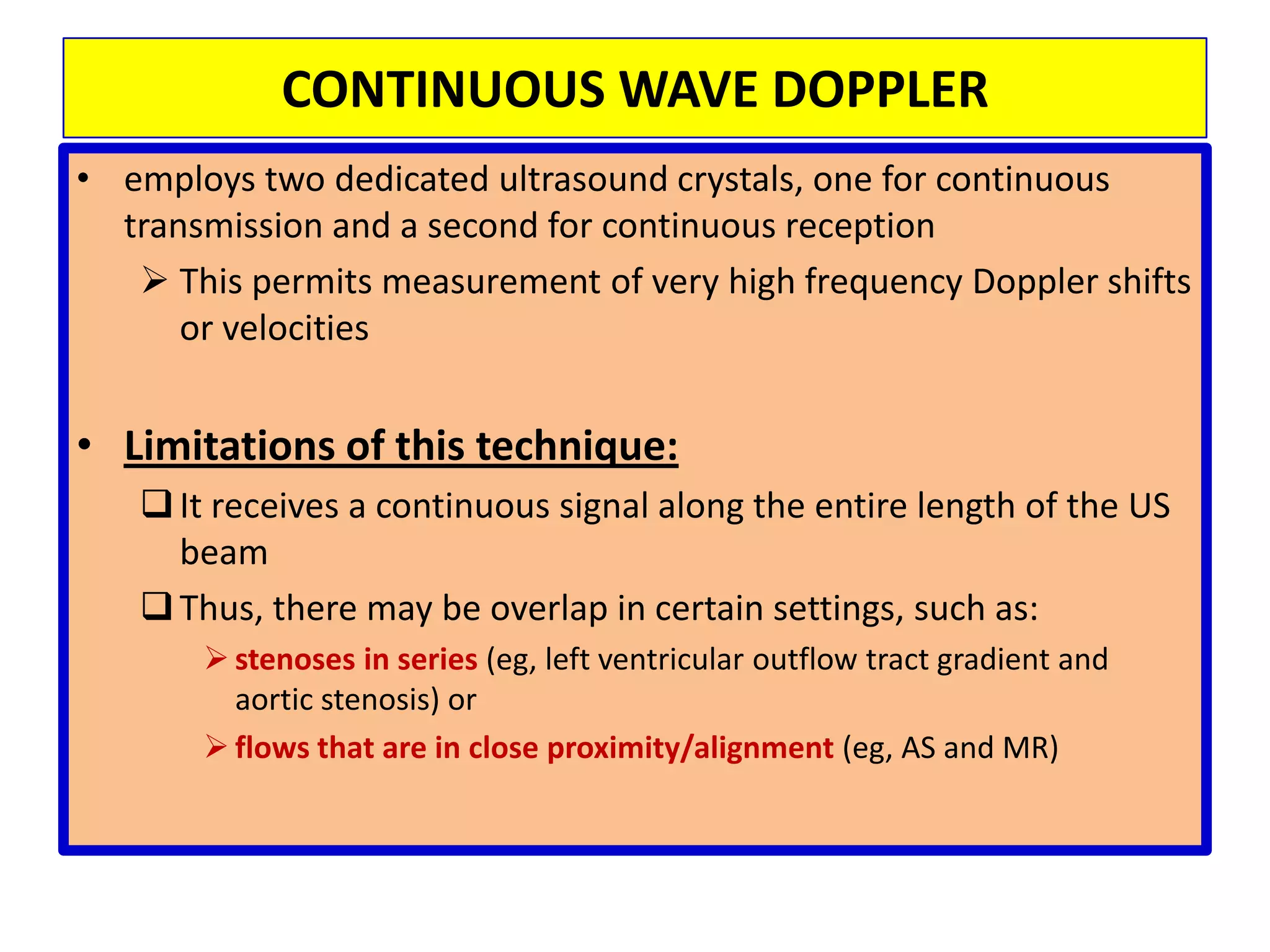 CONTINUOUS WAVE DOPPLER

• employs two dedicated ultrasound crystals, one for continuous transmission and a second for continuous reception

➢ This permits measurement of very high frequency Doppler shifts or velocities

• Limitations of this technique:

❑ It receives a continuous signal along the entire length of the US beam

❑ Thus, there may be overlap in certain settings, such as:

➢ stenoses in series (eg, left ventricular outflow tract gradient and aortic stenosis) or

➢ flows that are in close proximity/alignment (eg, AS and MR)